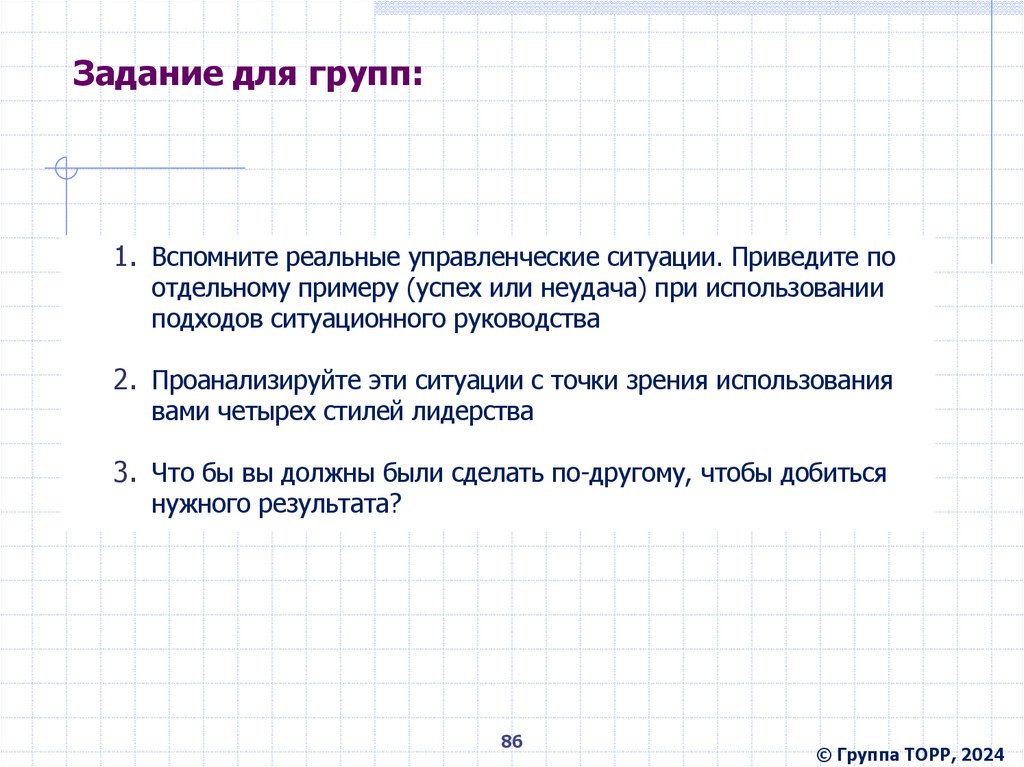 Задание для групп:

1. Вспомните реальные управленческие ситуации. Приведите по отдельному примеру (успех или неудача) при использовании подходов ситуационного руководства

2. Проанализируйте эти ситуации с точки зрения использования вами четырех стилей лидерства

3. Что бы вы должны были сделать по-другому, чтобы добиться нужного результата?

86

© Группа ТОРР, 2024